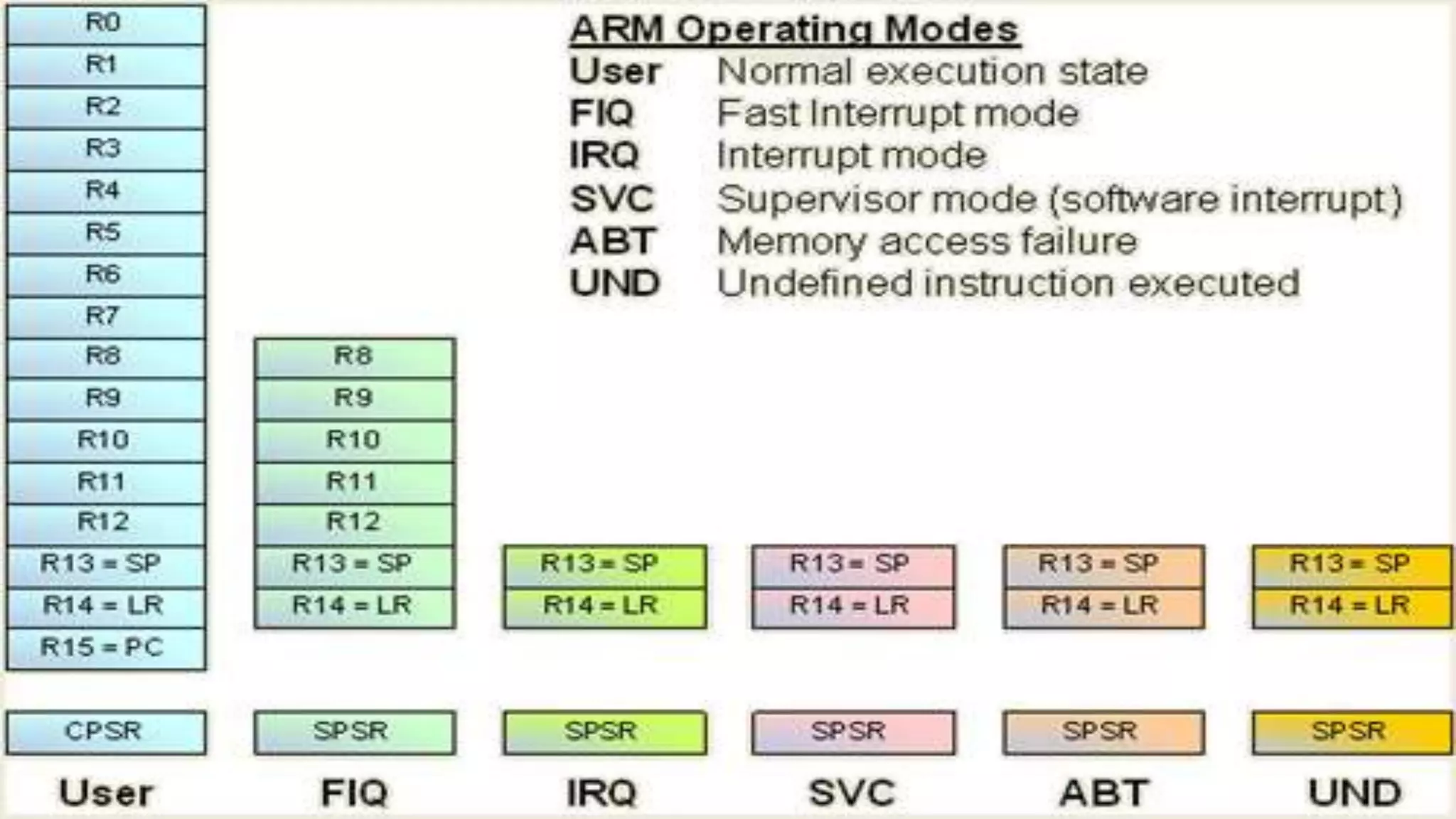 ARM Operating Modes

User Normal execution state
FIQ Fast Interrupt mode
IRQ Interrupt mode
SVC Supervisor mode (software interrupt)
ABT Memory access failure
UND Undefined instruction executed

R0
R1
R2
R3
R4
R5
R6
R7
R8
R9
R10
R11
R12
R13 = SP
R14 = LR
R15 = PC

CPSR

User

R8
R9
R10
R11
R12
R13 = SP
R14 = LR

SPSR

FIQ

R13 = SP
R14 = LR

SPSR

IRQ

R13 = SP
R14 = LR

SPSR

SVC

R13 = SP
R14 = LR

SPSR

ABT

R13 = SP
R14 = LR

SPSR

UND